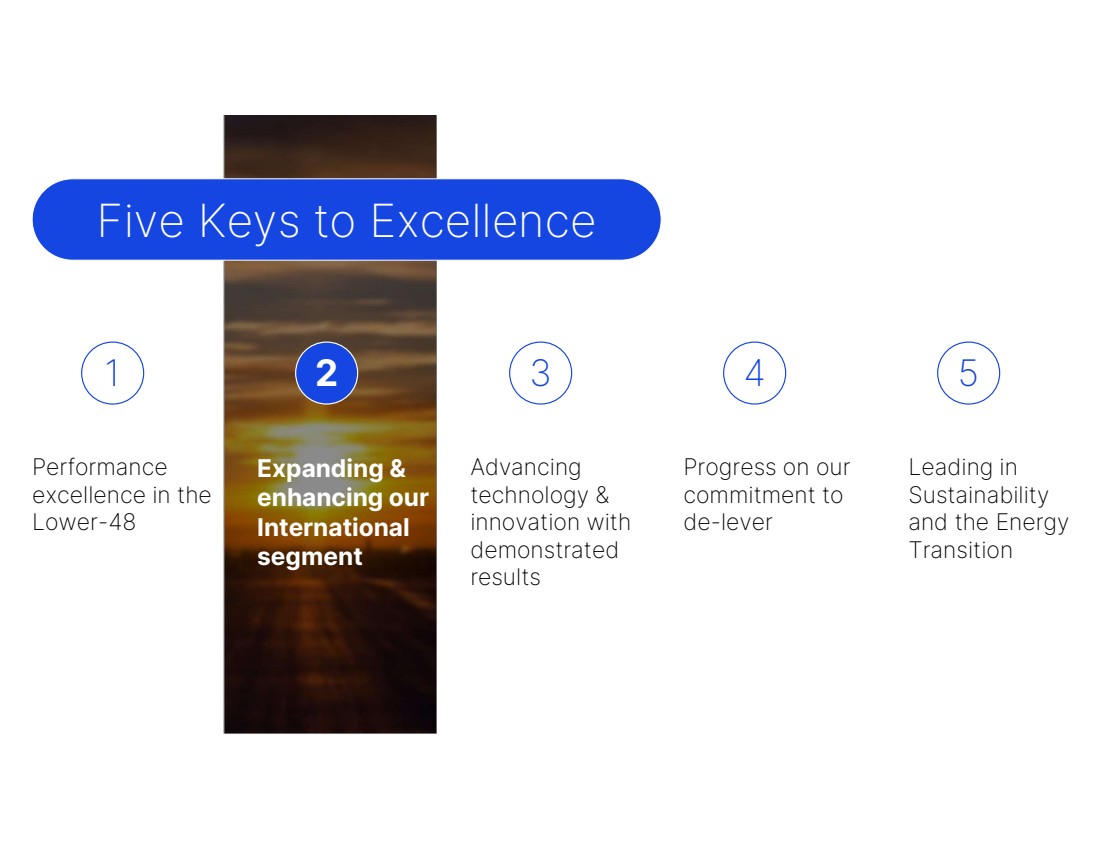 Five Keys to Excellence

1

Performance excellence in the Lower-48

2

Expanding & enhancing our International segment

3

Advancing technology & innovation with demonstrated results

4

Progress on our commitment to de-lever

5

Leading in Sustainability and the Energy Transition